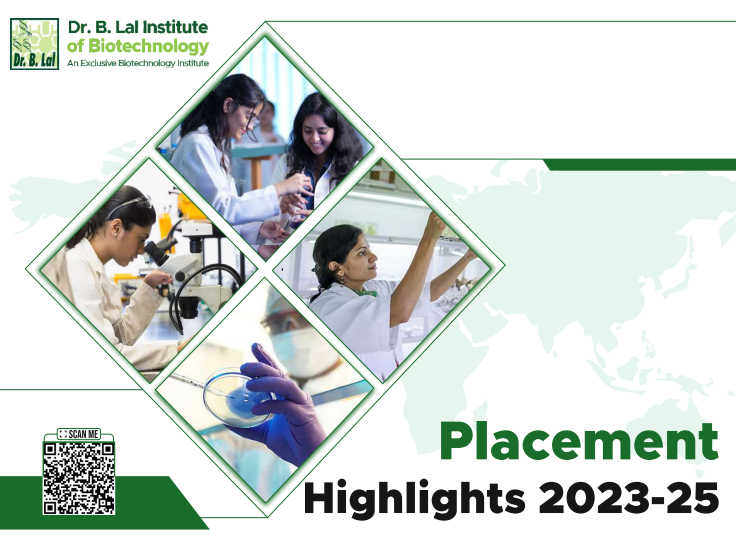 Dr. B. Lal

Dr. B. Lal Institute of Biotechnology
An Exclusive Biotechnology Institute

SCAN ME

Placement Highlights 2023-25